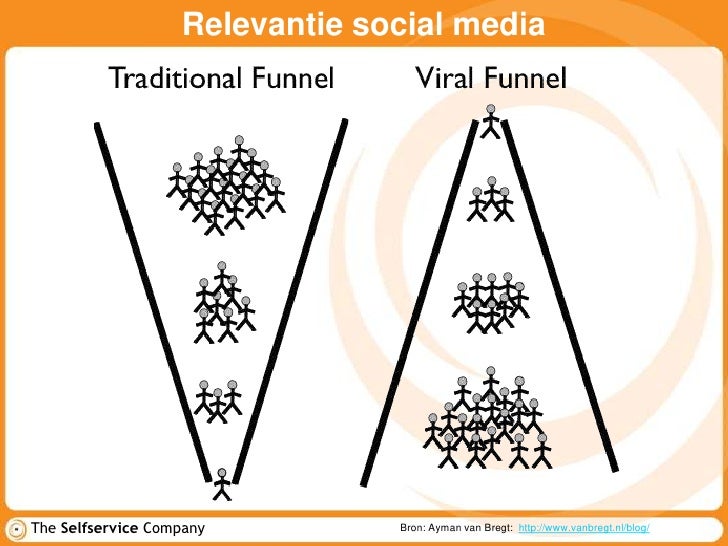 Relevantie social media

Traditional Funnel

Viral Funnel

The Selfservice Company

Bron: Ayman van Bregt: http://www.vanbregt.nl/blog/